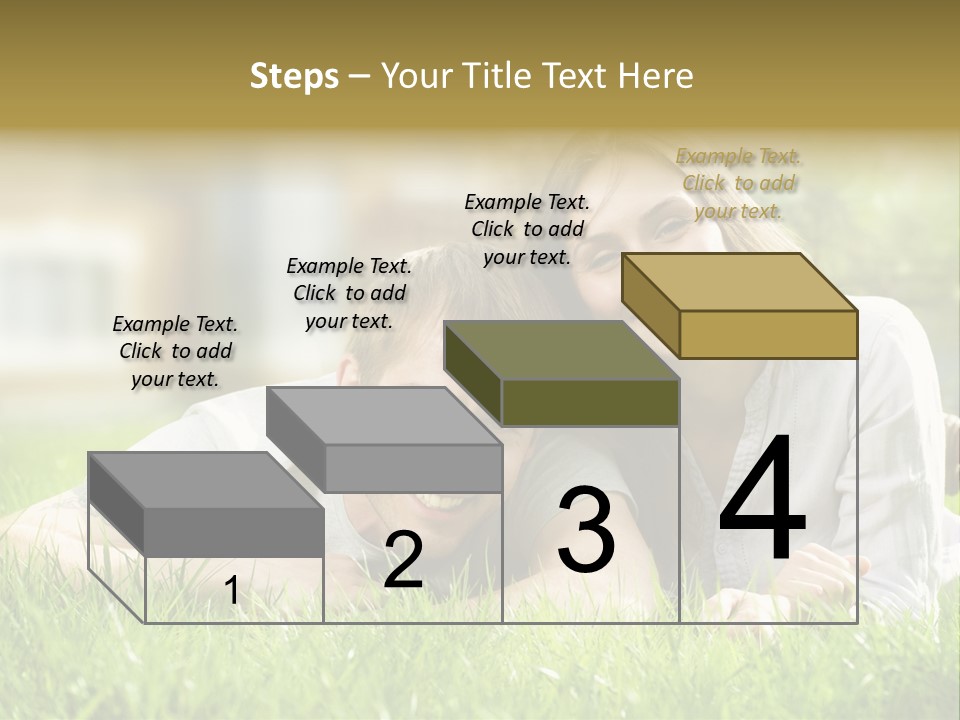 Steps – Your Title Text Here

Example Text. Click to add your text.

Example Text. Click to add your text.

Example Text. Click to add your text.

Example Text. Click to add your text.

1

2

3

4